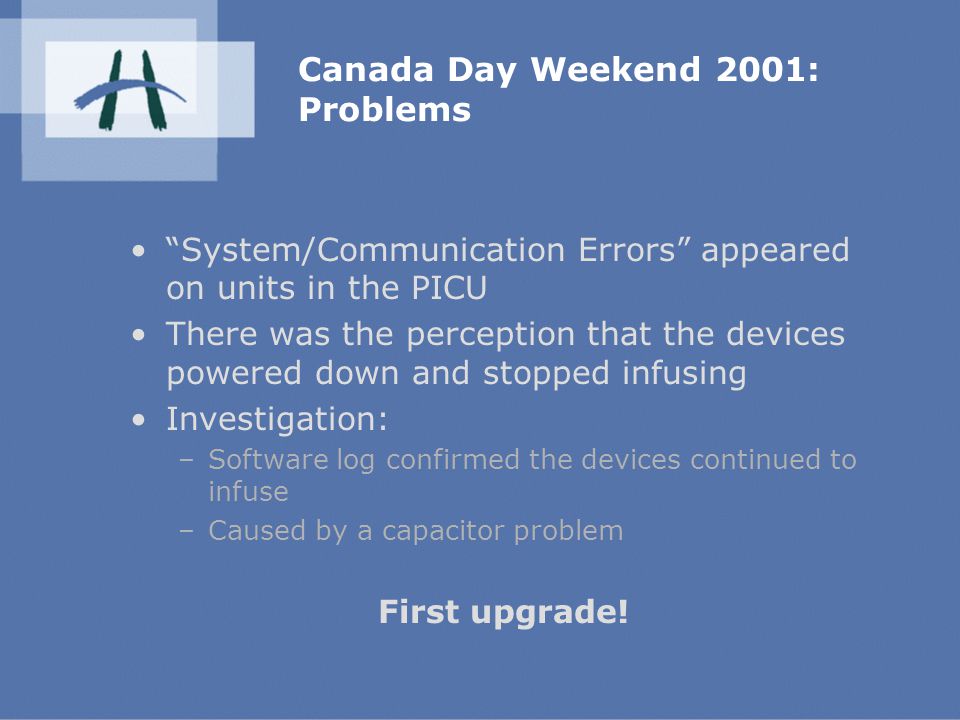 Canada Day Weekend 2001: Problems

• “System/Communication Errors” appeared on units in the PICU
• There was the perception that the devices powered down and stopped infusing
• Investigation:
– Software log confirmed the devices continued to infuse
– Caused by a capacitor problem

First upgrade!